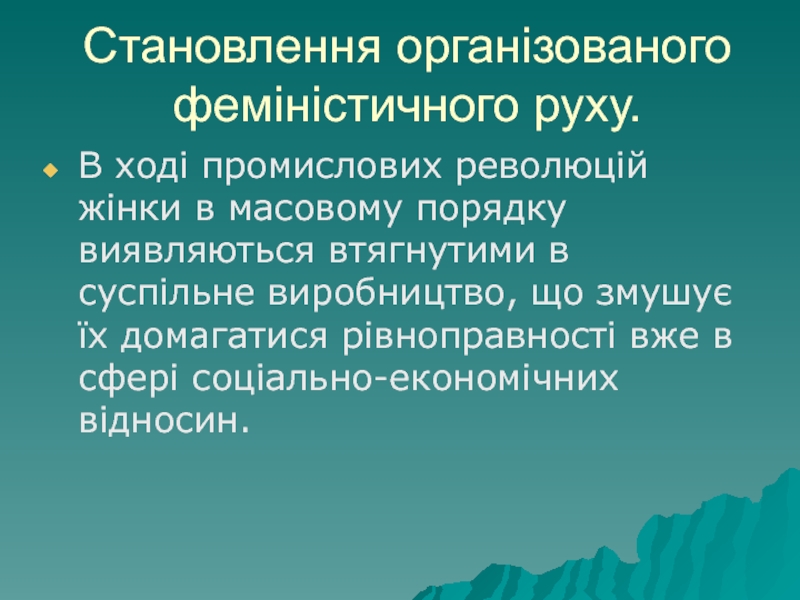 Становлення організованого феміністичного руху.

В ході промислових революцій жінки в масовому порядку виявляються втягнутими в суспільне виробництво, що змушує їх домагатися рівноправності вже в сфері соціально-економічних відносин.